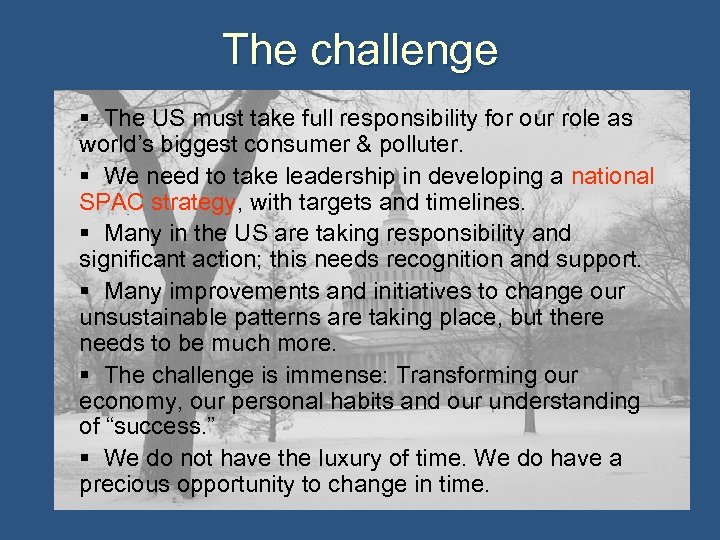 The challenge

▪ The US must take full responsibility for our role as world's biggest consumer & polluter.

▪ We need to take leadership in developing a national SPAC strategy, with targets and timelines.

▪ Many in the US are taking responsibility and significant action; this needs recognition and support.

▪ Many improvements and initiatives to change our unsustainable patterns are taking place, but there needs to be much more.

▪ The challenge is immense: Transforming our economy, our personal habits and our understanding of "success."

▪ We do not have the luxury of time. We do have a precious opportunity to change in time.